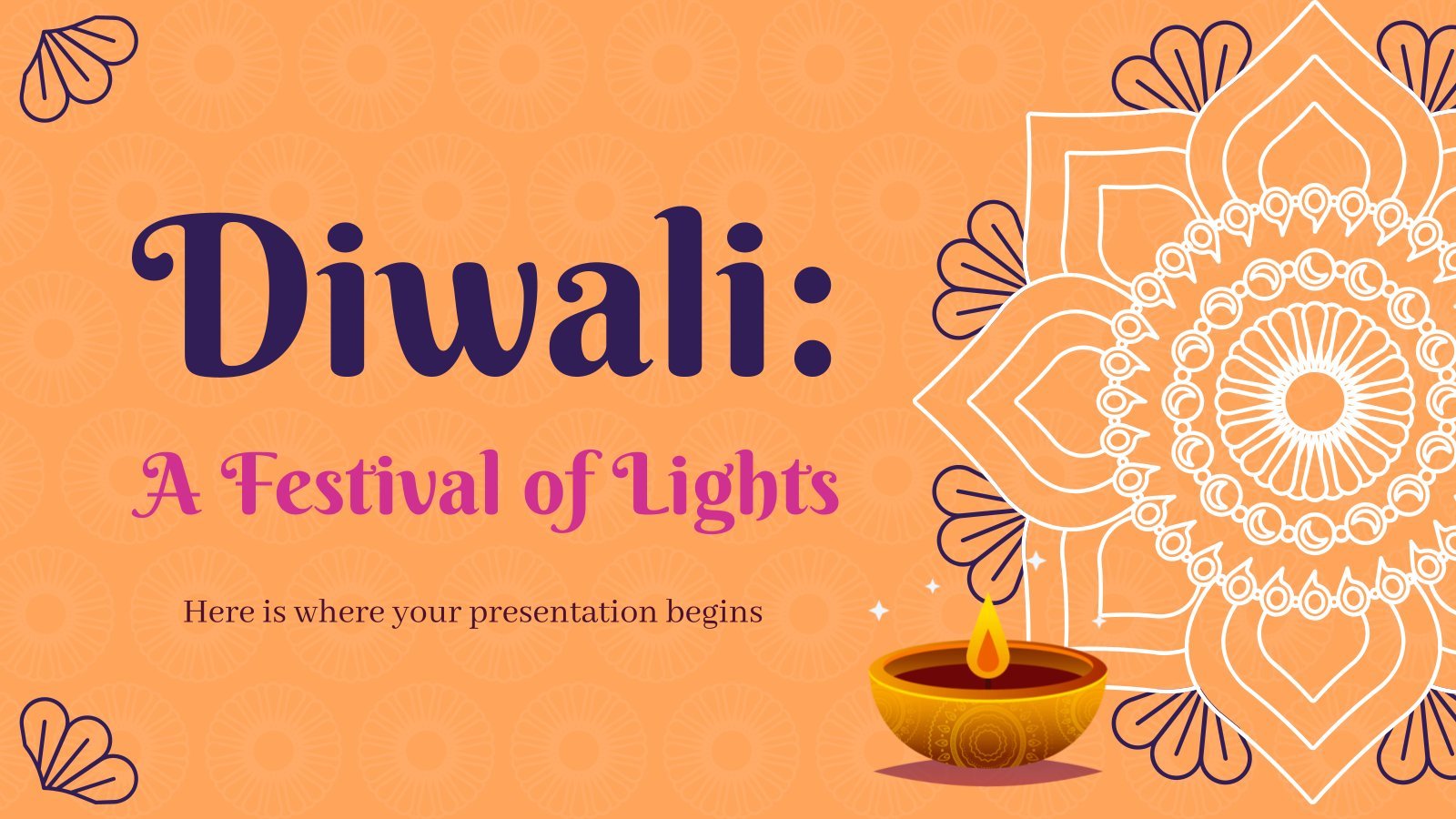 Diwali:

A Festival of Lights

Here is where your presentation begins